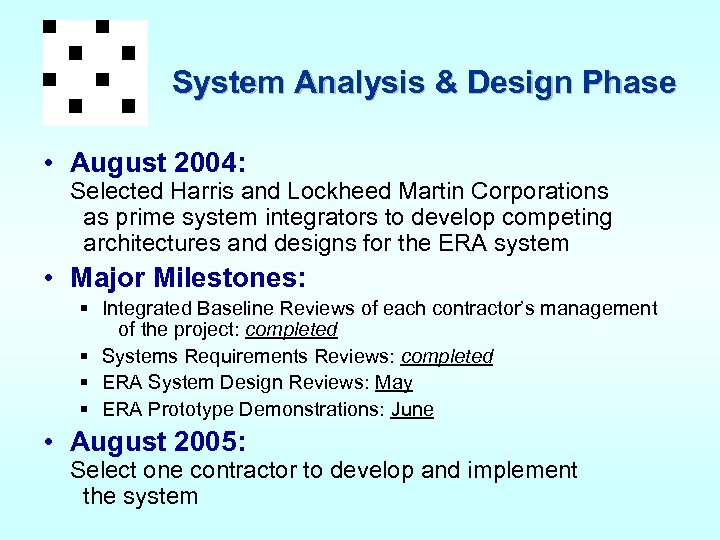 System Analysis & Design Phase

• August 2004:
Selected Harris and Lockheed Martin Corporations as prime system integrators to develop competing architectures and designs for the ERA system

• Major Milestones:
▪ Integrated Baseline Reviews of each contractor's management of the project: completed
▪ Systems Requirements Reviews: completed
▪ ERA System Design Reviews: May
▪ ERA Prototype Demonstrations: June

• August 2005:
Select one contractor to develop and implement the system